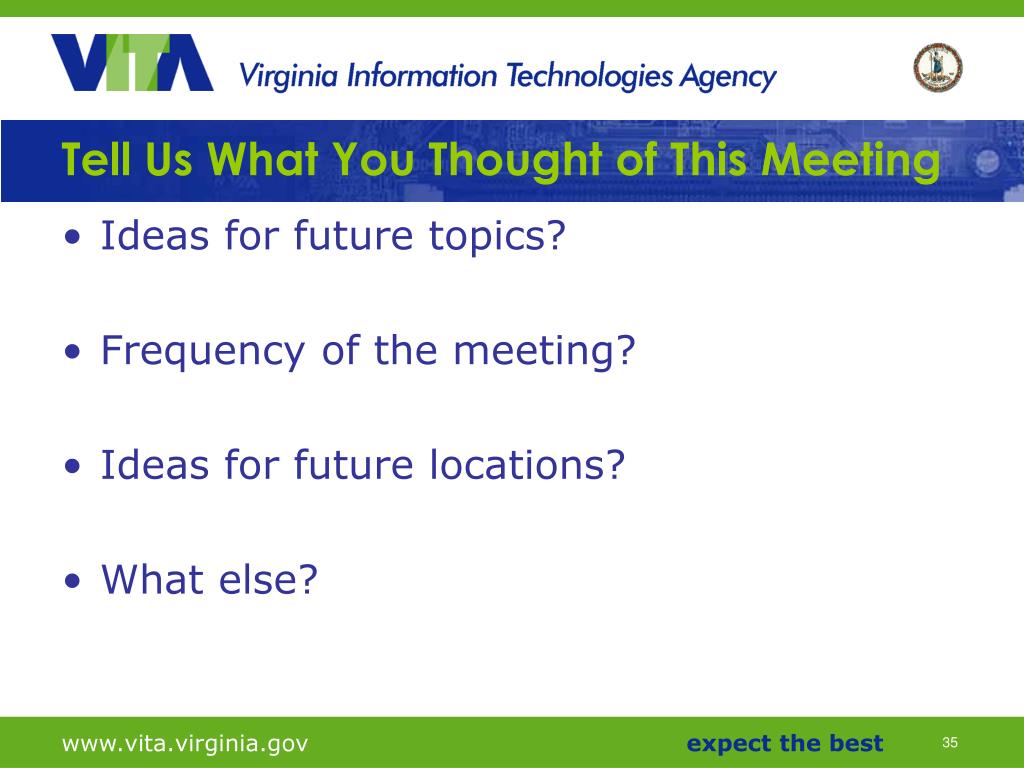 VITA Virginia Information Technologies Agency

Tell Us What You Thought of This Meeting

• Ideas for future topics?

• Frequency of the meeting?

• Ideas for future locations?

• What else?

www.vita.virginia.gov expect the best 35